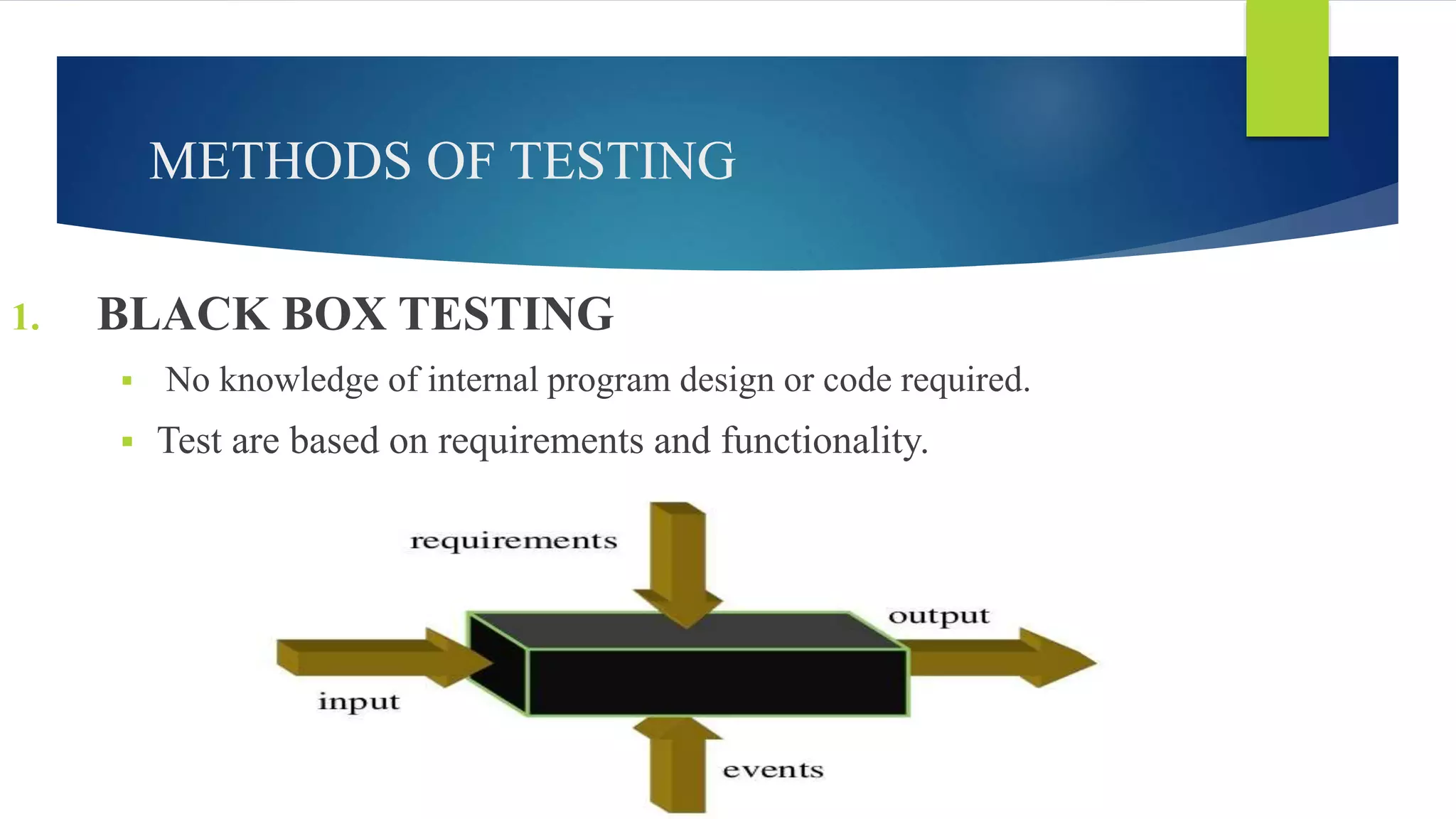 METHODS OF TESTING

1. BLACK BOX TESTING

▪ No knowledge of internal program design or code required.

▪ Test are based on requirements and functionality.

requirements

output

input

events